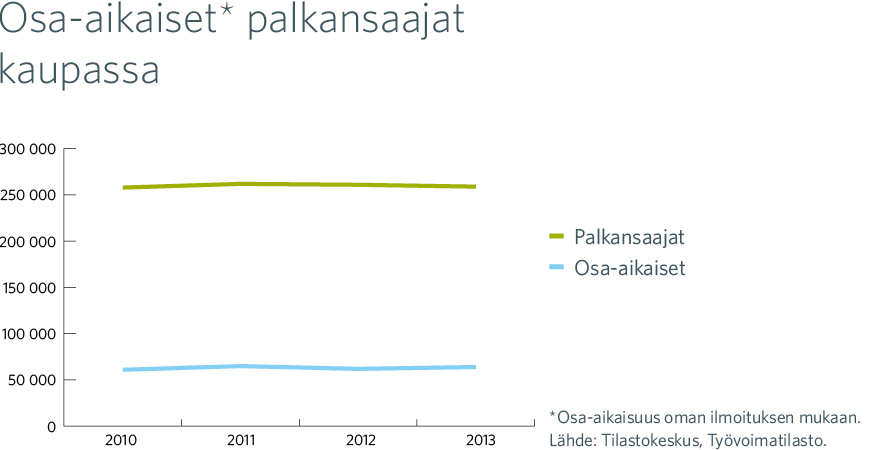 Osa-aikaiset* palkansaajat kaupassa

300 000
250 000
200 000
150 000
100 000
50 000
0

2010
2011
2012
2013

Palkansaajat
Osa-aikaiset

*Osa-aikaisuus oman ilmoituksen mukaan.
Lähde: Tilastokeskus, Työvoimatilasto.